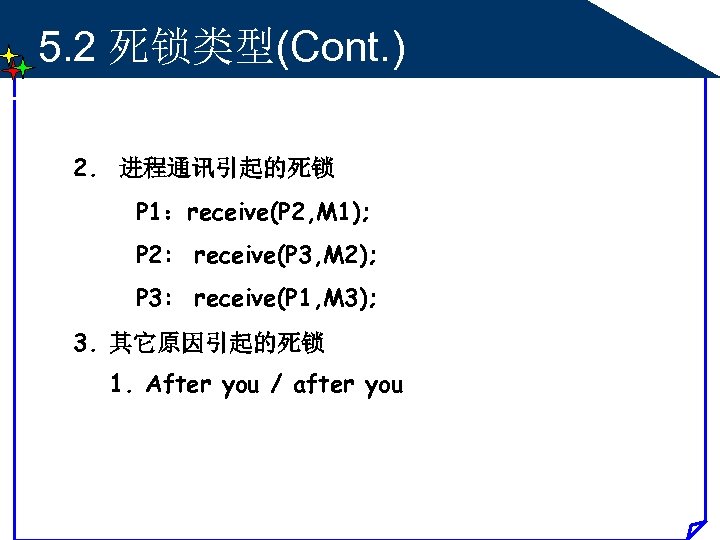 5.2 死锁类型(Cont.)

2. 进程通讯引起的死锁

P1：receive(P2,M1);

P2: receive(P3,M2);

P3: receive(P1,M3);

3. 其它原因引起的死锁

1. After you / after you